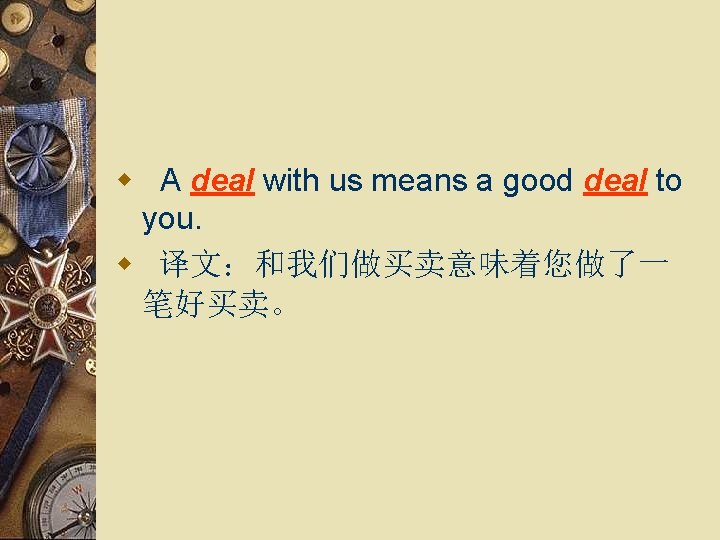 A deal with us means a good deal to you.

译文：和我们做买卖意味着您做了一笔好买卖。